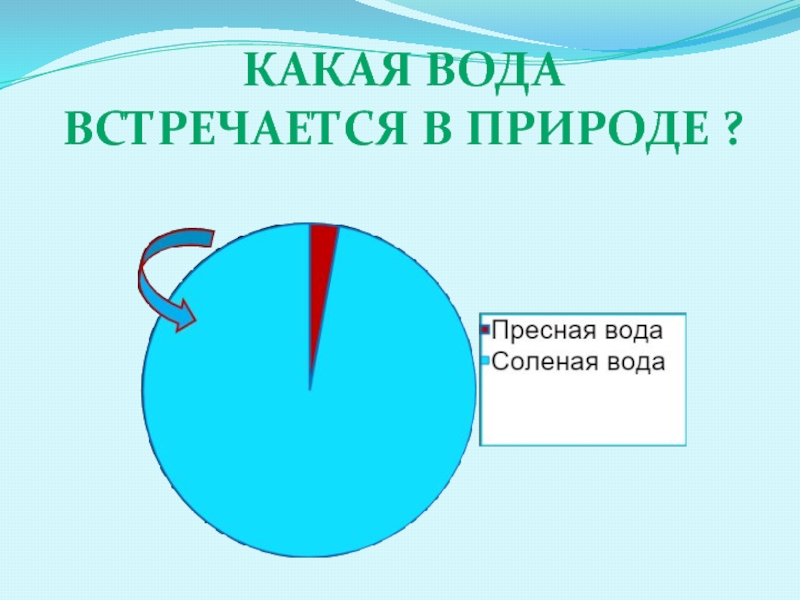 КАКАЯ ВОДА ВСТРЕЧАЕТСЯ В ПРИРОДЕ ?

Пресная вода
Соленая вода